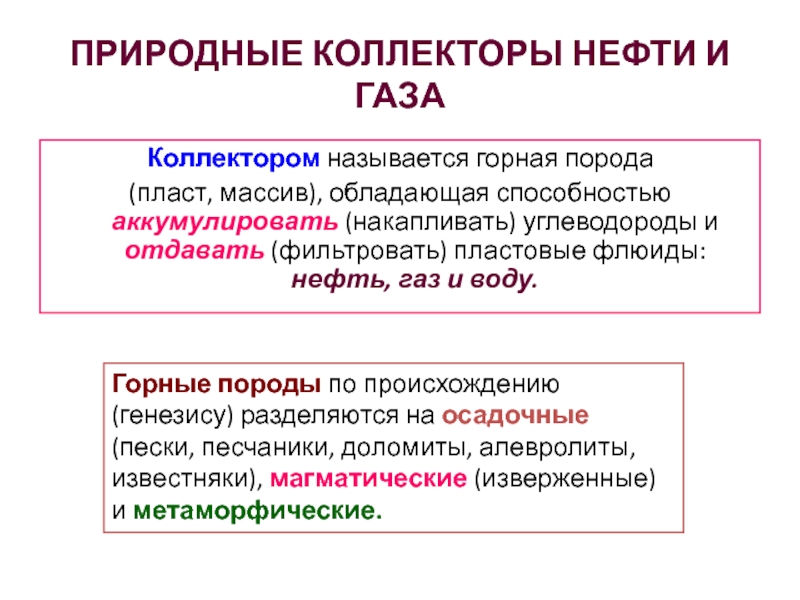 ПРИРОДНЫЕ КОЛЛЕКТОРЫ НЕФТИ И ГАЗА

Коллектором называется горная порода (пласт, массив), обладающая способностью аккумулировать (накапливать) углеводороды и отдавать (фильтровать) пластовые флюиды: нефть, газ и воду.

Горные породы по происхождению (генезису) разделяются на осадочные (пески, песчаники, доломиты, алевролиты, известняки), магматические (изверженные) и метаморфические.